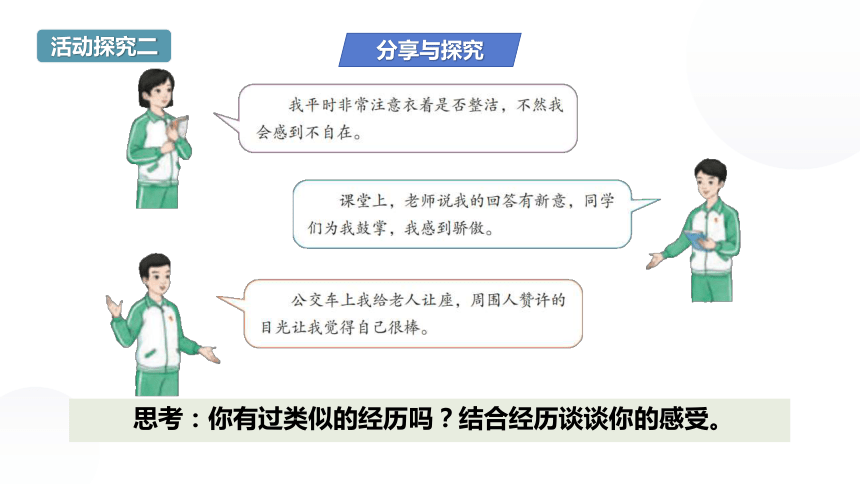 活动探究二

分享与探究

我平时非常注意衣着是否整洁，不然我会感到不自在。

课堂上，老师说我的回答有新意，同学们为我鼓掌，我感到骄傲。

公交车上我给老人让座，周围人赞许的目光让我觉得自己很棒。

思考：你有过类似的经历吗？结合经历谈谈你的感受。